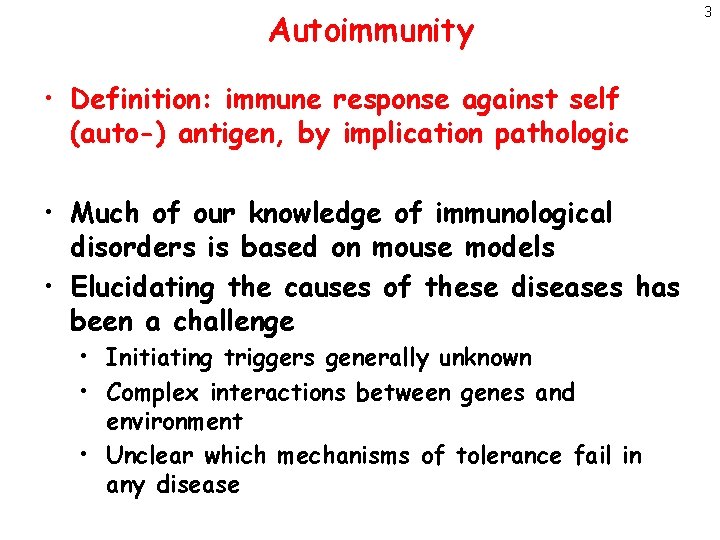 3

Autoimmunity

• Definition: immune response against self (auto-) antigen, by implication pathologic

• Much of our knowledge of immunological disorders is based on mouse models
• Elucidating the causes of these diseases has been a challenge
  • Initiating triggers generally unknown
  • Complex interactions between genes and environment
  • Unclear which mechanisms of tolerance fail in any disease